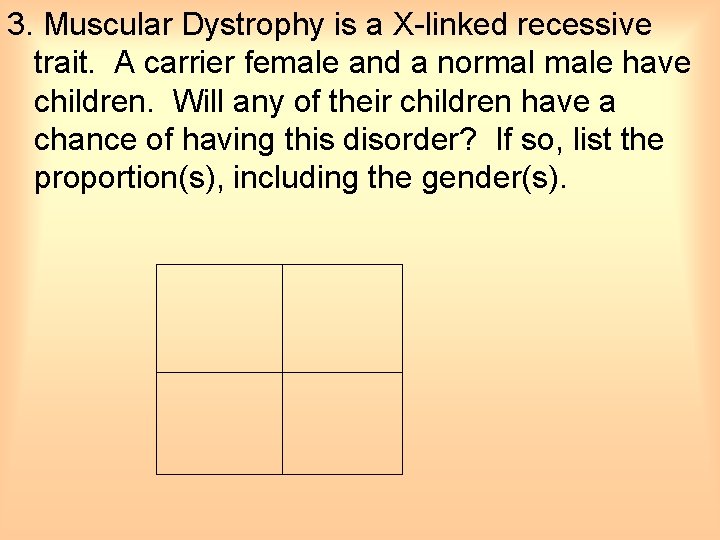 3. Muscular Dystrophy is a X-linked recessive trait. A carrier female and a normal male have children. Will any of their children have a chance of having this disorder? If so, list the proportion(s), including the gender(s).